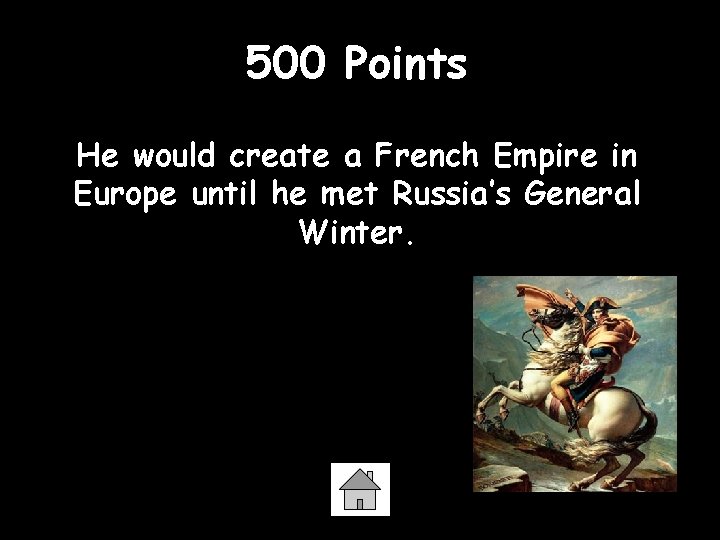 500 Points

He would create a French Empire in Europe until he met Russia's General Winter.